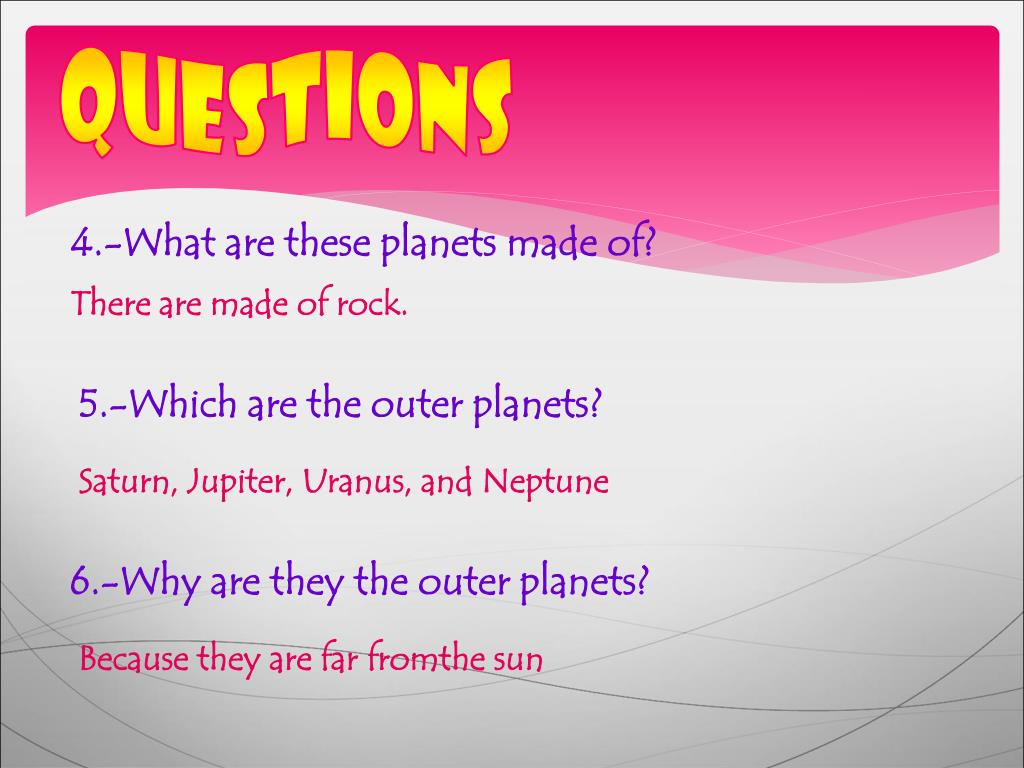 QUESTIONS

4.-What are these planets made of?

There are made of rock.

5.-Which are the outer planets?

Saturn, Jupiter, Uranus, and Neptune

6.-Why are they the outer planets?

Because they are far fromthe sun